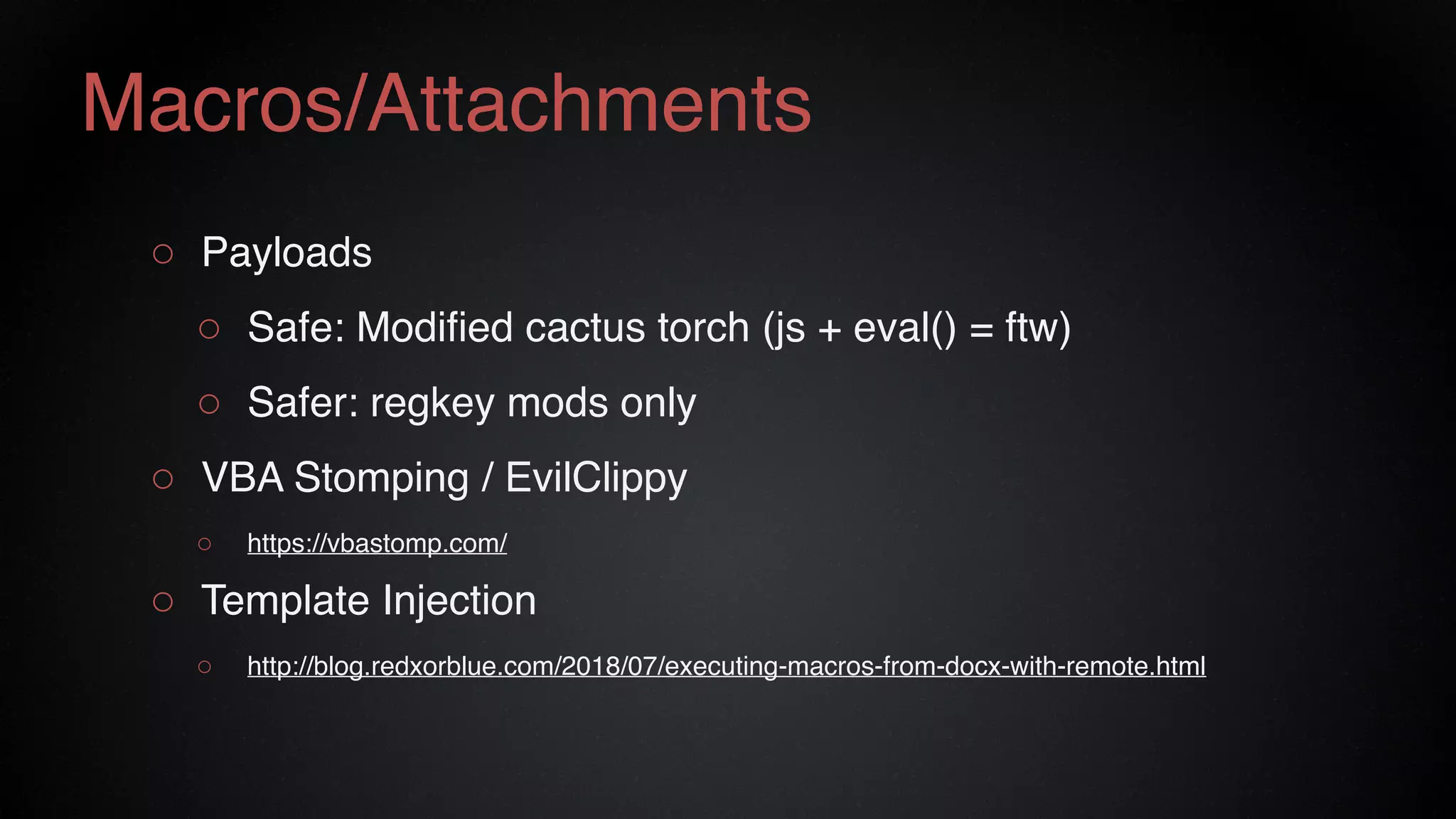 Macros/Attachments

○ Payloads

○ Safe: Modified cactus torch (js + eval() = ftw)

○ Safer: regkey mods only

○ VBA Stomping / EvilClippy

○ https://vbastomp.com/

○ Template Injection

○ http://blog.redxorblue.com/2018/07/executing-macros-from-docx-with-remote.html